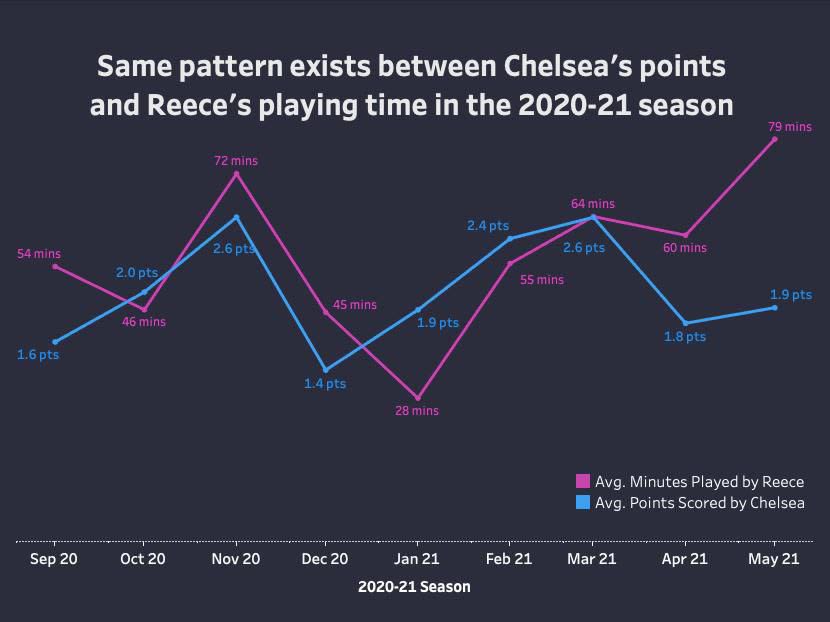 Same pattern exists between Chelsea's points and Reece's playing time in the 2020-21 season

54 mins
46 mins
72 mins
45 mins
28 mins
55 mins
64 mins
60 mins
79 mins

1.6 pts
2.0 pts
2.6 pts
1.4 pts
1.9 pts
2.4 pts
2.6 pts
1.8 pts
1.9 pts

Avg. Minutes Played by Reece
Avg. Points Scored by Chelsea

Sep 20
Oct 20
Nov 20
Dec 20
Jan 21
Feb 21
Mar 21
Apr 21
May 21

2020-21 Season